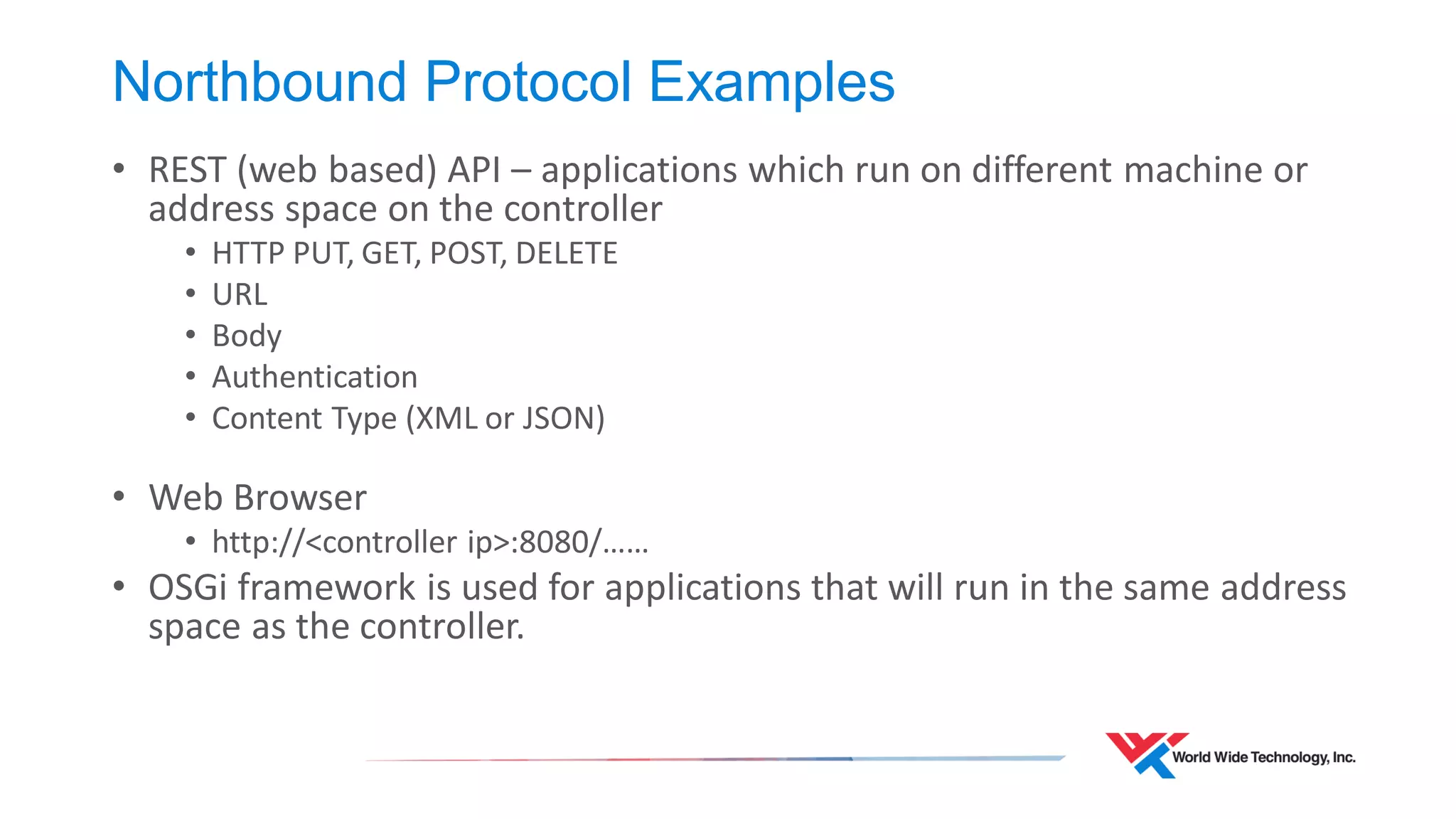 Northbound Protocol Examples

• REST (web based) API – applications which run on different machine or address space on the controller
  • HTTP PUT, GET, POST, DELETE
  • URL
  • Body
  • Authentication
  • Content Type (XML or JSON)

• Web Browser
  • http://<controller ip>:8080/……
• OSGi framework is used for applications that will run in the same address space as the controller.

World Wide Technology, Inc.